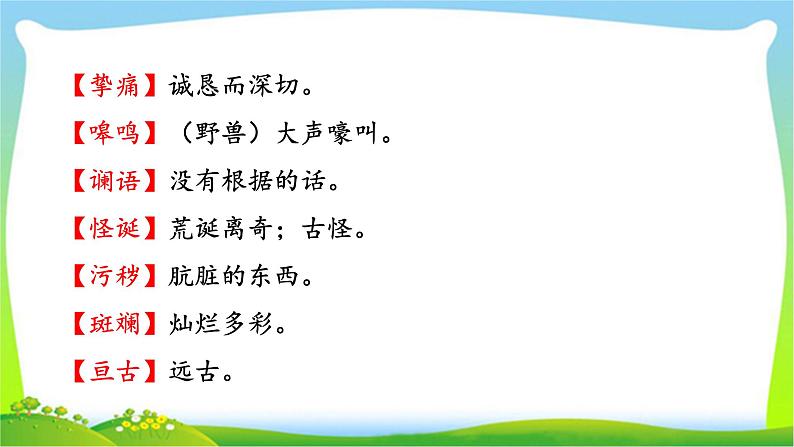 【挚痛】诚恳而深切。

【嗥鸣】（野兽）大声嚎叫。

【谰语】没有根据的话。

【怪诞】荒诞离奇；古怪。

【污秽】肮脏的东西。

【斑斓】灿烂多彩。

【亘古】远古。